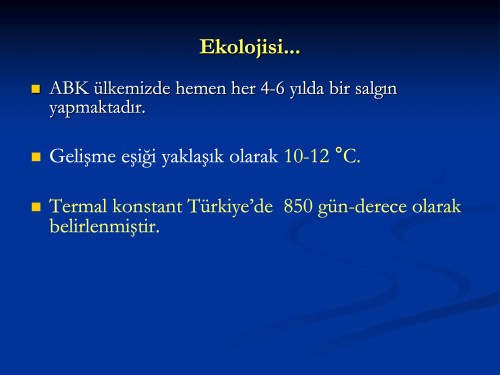 Ekolojisi...

ABK ülkemizde hemen her 4-6 yılda bir salgın yapmaktadır.

Gelişme eşiği yaklaşık olarak 10-12 °C.

Termal konstant Türkiye'de 850 gün-derece olarak belirlenmiştir.